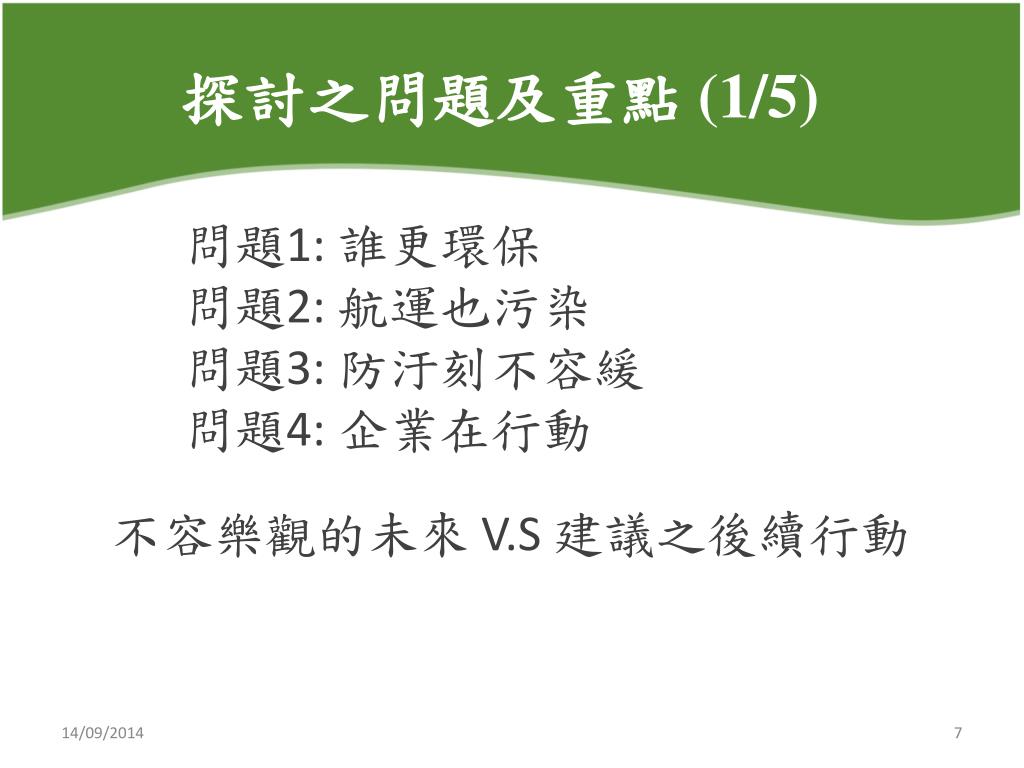 探討之問題及重點 (1/5)

問題1: 誰更環保
問題2: 航運也污染
問題3: 防汙刻不容緩
問題4: 企業在行動

不容樂觀的未來 V.S 建議之後續行動

14/09/2014

7